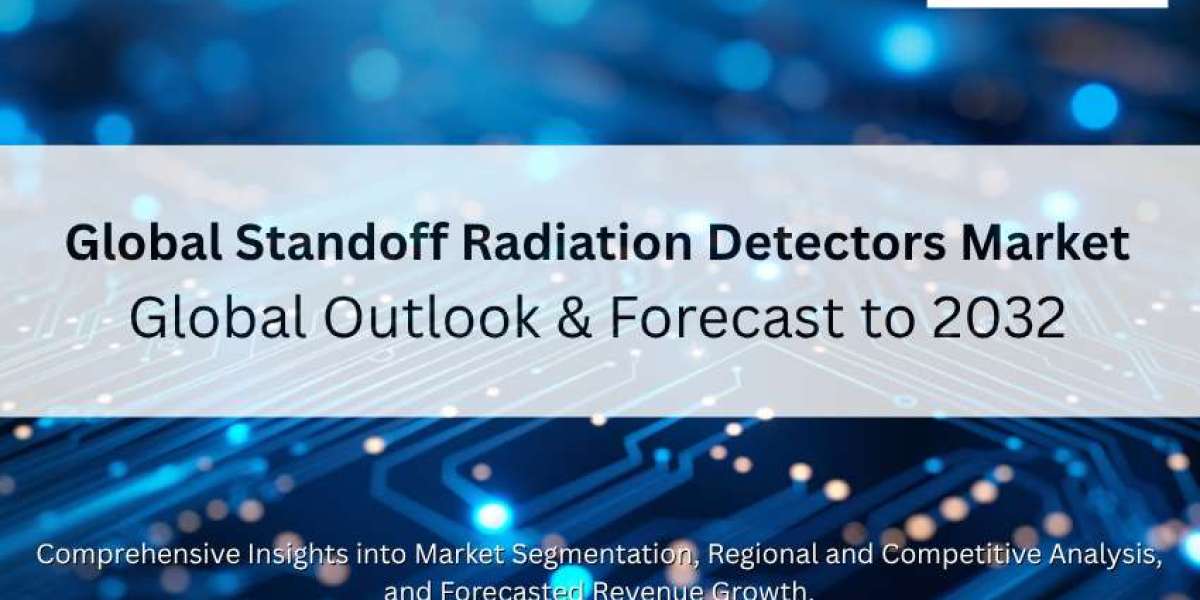 Global Standoff Radiation Detectors Market
Global Outlook & Forecast to 2032

Comprehensive Insights into Market Segmentation, Regional and Competitive Analysis, and Forecasted Revenue Growth.